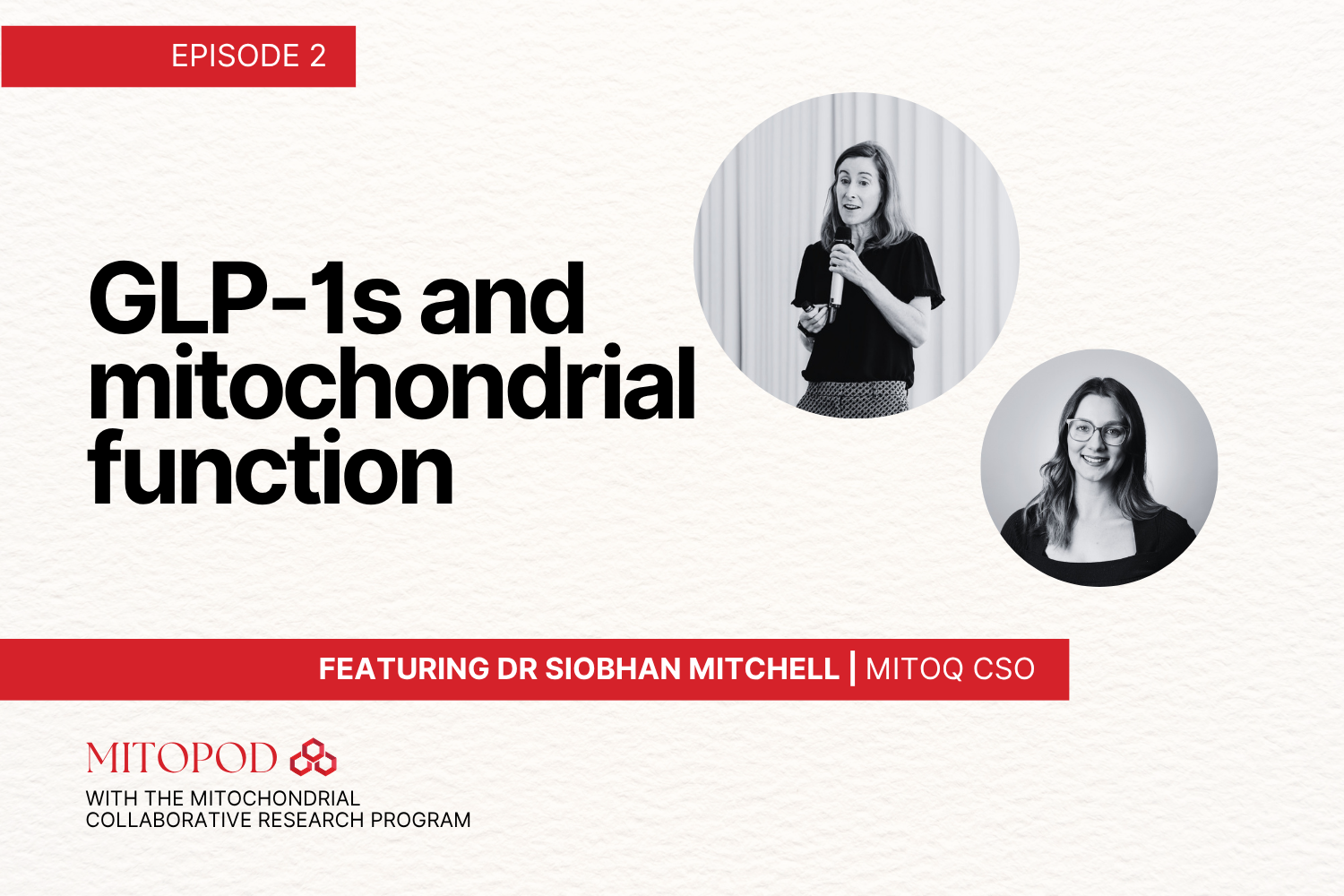 EPISODE 2

GLP-1s and mitochondrial function

FEATURING DR SIOBHAN MITCHELL | MITOQ CSO

MITOPOD

WITH THE MITOCHONDRIAL COLLABORATIVE RESEARCH PROGRAM